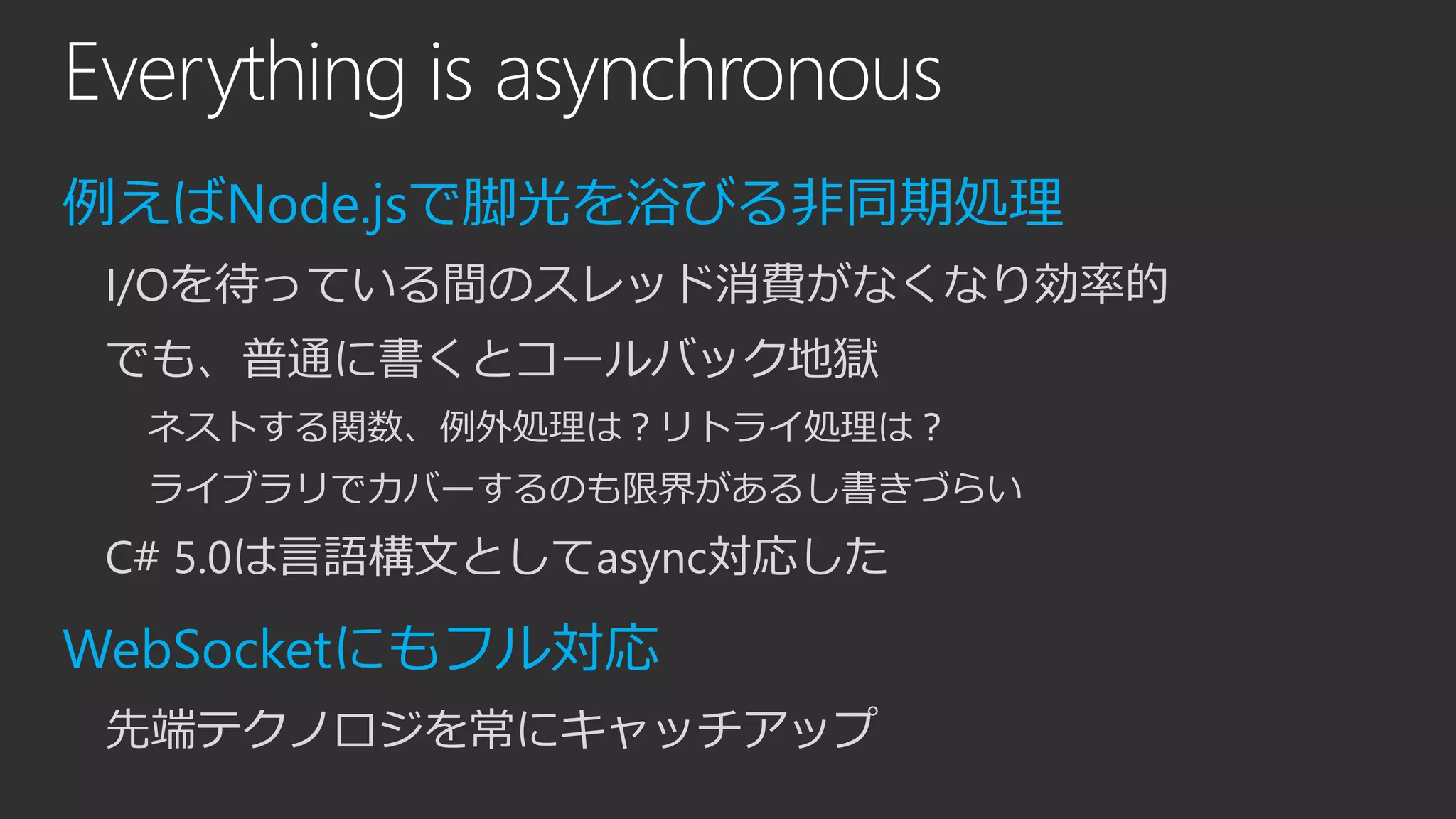 Everything is asynchronous

例えばNode.jsで脚光を浴びる非同期処理

I/Oを待っている間のスレッド消費がなくなり効率的

でも、普通に書くとコールバック地獄

ネストする関数、例外処理は？リトライ処理は？

ライブラリでカバーするのも限界があるし書きづらい

C# 5.0は言語構文としてasync対応した

WebSocketにもフル対応

先端テクノロジを常にキャッチアップ